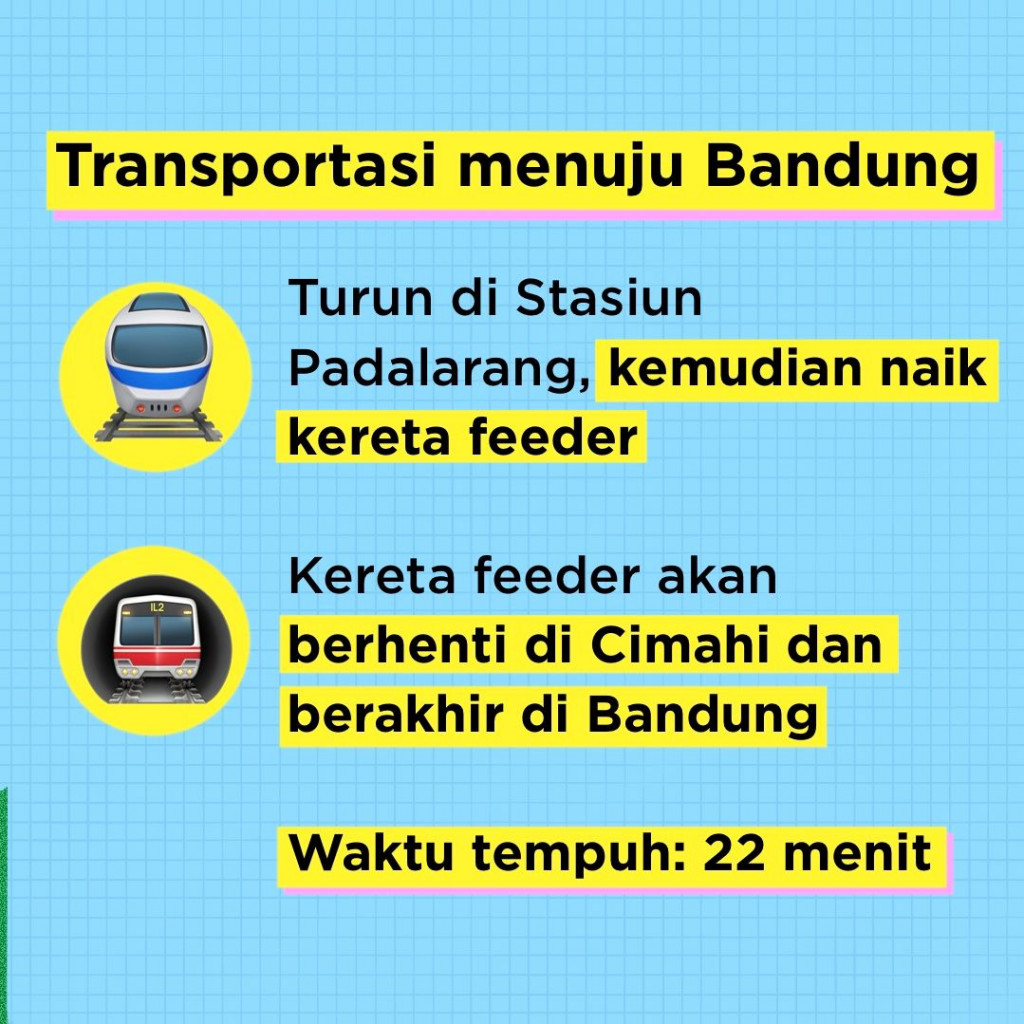 Transportasi menuju Bandung

Turun di Stasiun Padalarang, kemudian naik kereta feeder

IL2

Kereta feeder akan berhenti di Cimahi dan berakhir di Bandung

Waktu tempuh: 22 menit